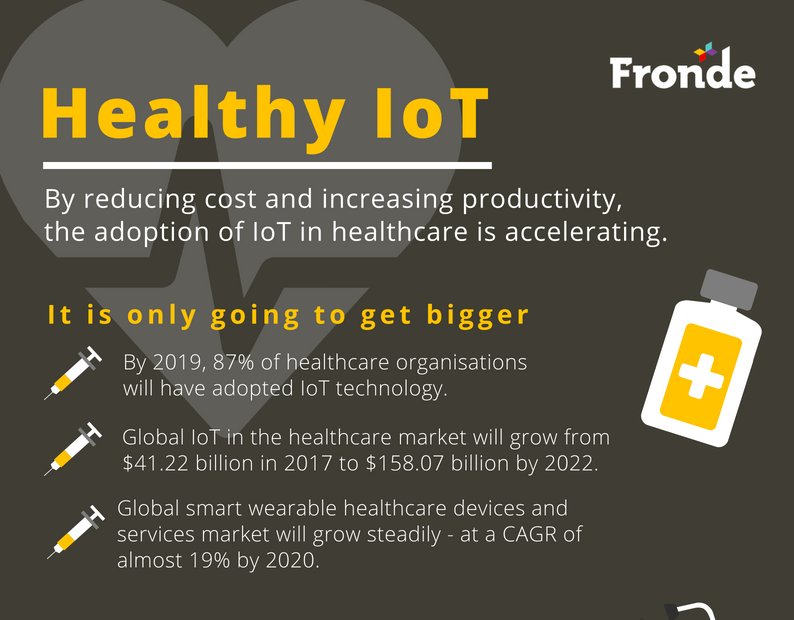 Fronde

Healthy IoT

By reducing cost and increasing productivity, the adoption of IoT in healthcare is accelerating.

It is only going to get bigger

By 2019, 87% of healthcare organisations will have adopted IoT technology.

Global IoT in the healthcare market will grow from \$41.22 billion in 2017 to \$158.07 billion by 2022.

Global smart wearable healthcare devices and services market will grow steadily - at a CAGR of almost 19% by 2020.